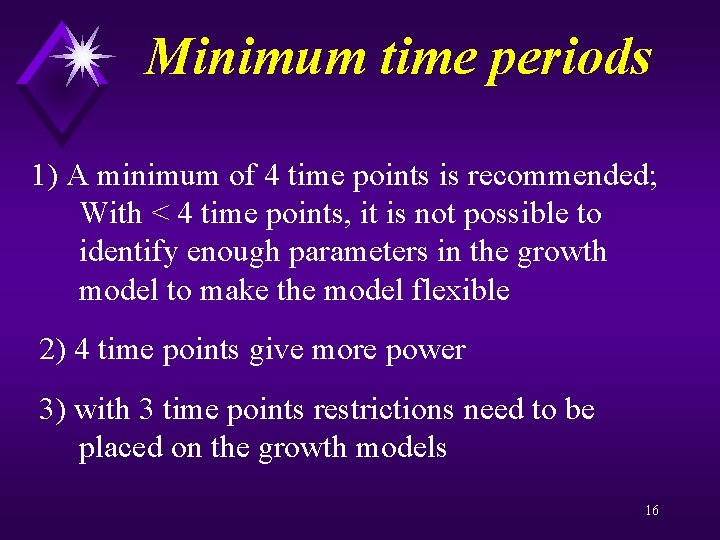 Minimum time periods

1) A minimum of 4 time points is recommended; With < 4 time points, it is not possible to identify enough parameters in the growth model to make the model flexible

2) 4 time points give more power

3) with 3 time points restrictions need to be placed on the growth models

16